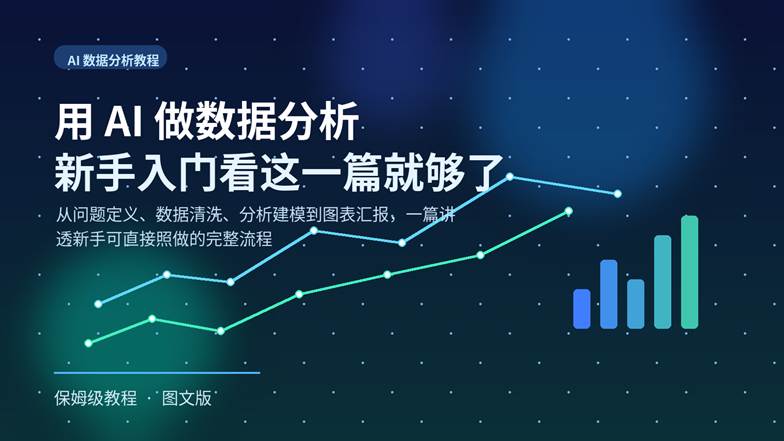 AI 数据分析教程

用 AI 做数据分析
新手入门看这一篇就够了

从问题定义、数据清洗、分析建模到图表汇报，一篇讲透新手可直接照做的完整流程

保姆级教程 · 图文版